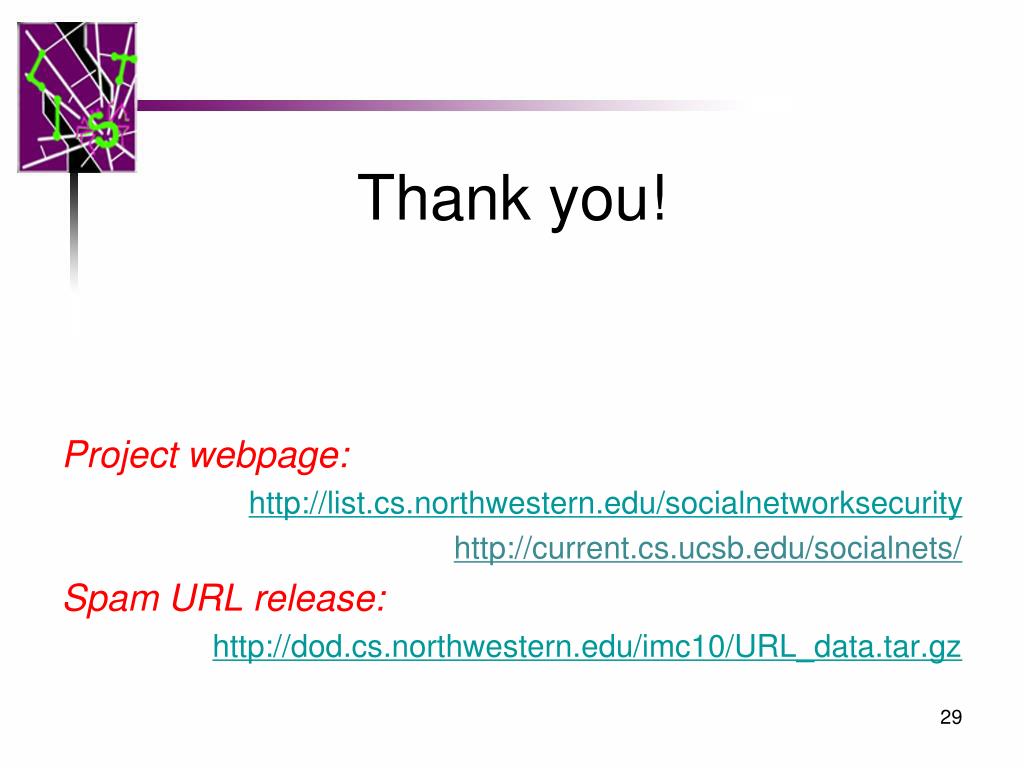 LIST

Thank you!

Project webpage:

http://list.cs.northwestern.edu/socialnetworksecurity

http://current.cs.ucsb.edu/socialnets/

Spam URL release:

http://dod.cs.northwestern.edu/imc10/URL_data.tar.gz

29